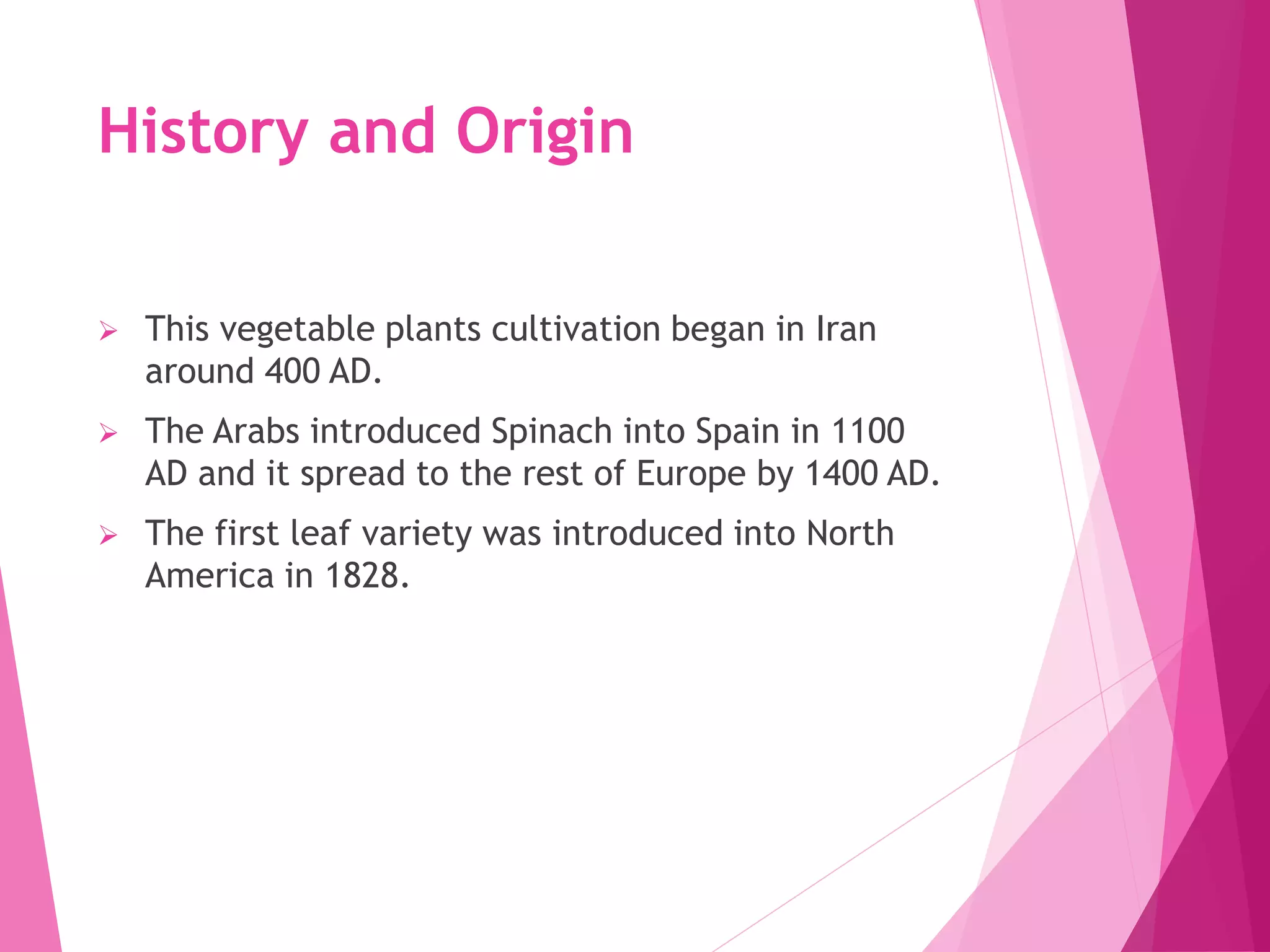 History and Origin

➢ This vegetable plants cultivation began in Iran around 400 AD.

➢ The Arabs introduced Spinach into Spain in 1100 AD and it spread to the rest of Europe by 1400 AD.

➢ The first leaf variety was introduced into North America in 1828.